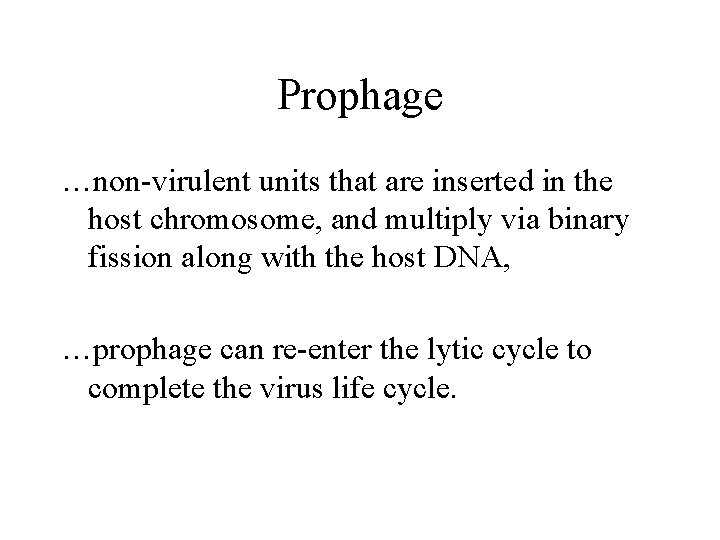 Prophage

…non-virulent units that are inserted in the host chromosome, and multiply via binary fission along with the host DNA,

…prophage can re-enter the lytic cycle to complete the virus life cycle.